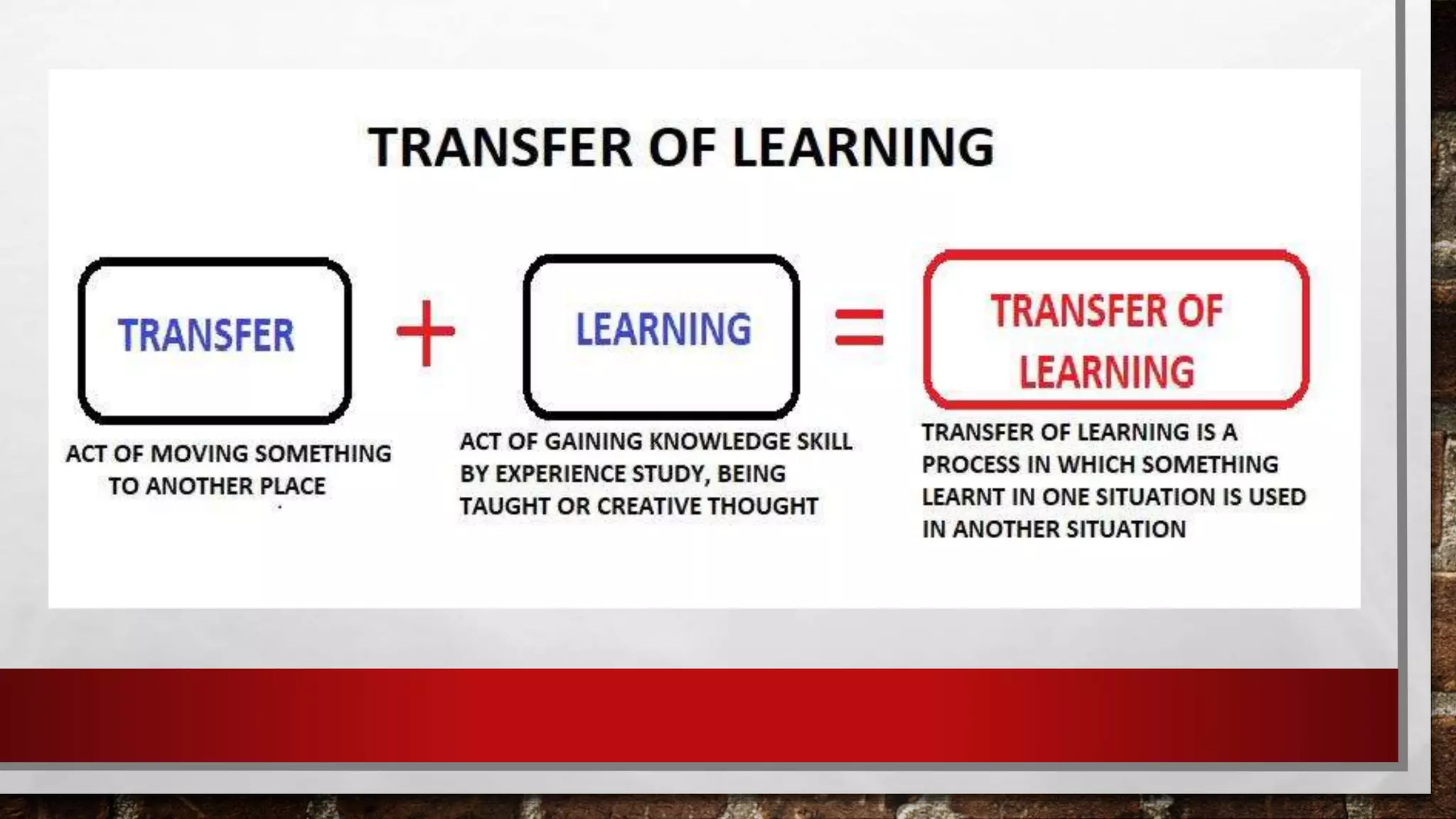 TRANSFER OF LEARNING

TRANSFER + LEARNING = TRANSFER OF LEARNING

ACT OF MOVING SOMETHING TO ANOTHER PLACE

ACT OF GAINING KNOWLEDGE SKILL BY EXPERIENCE STUDY, BEING TAUGHT OR CREATIVE THOUGHT

TRANSFER OF LEARNING IS A PROCESS IN WHICH SOMETHING LEARNT IN ONE SITUATION IS USED IN ANOTHER SITUATION